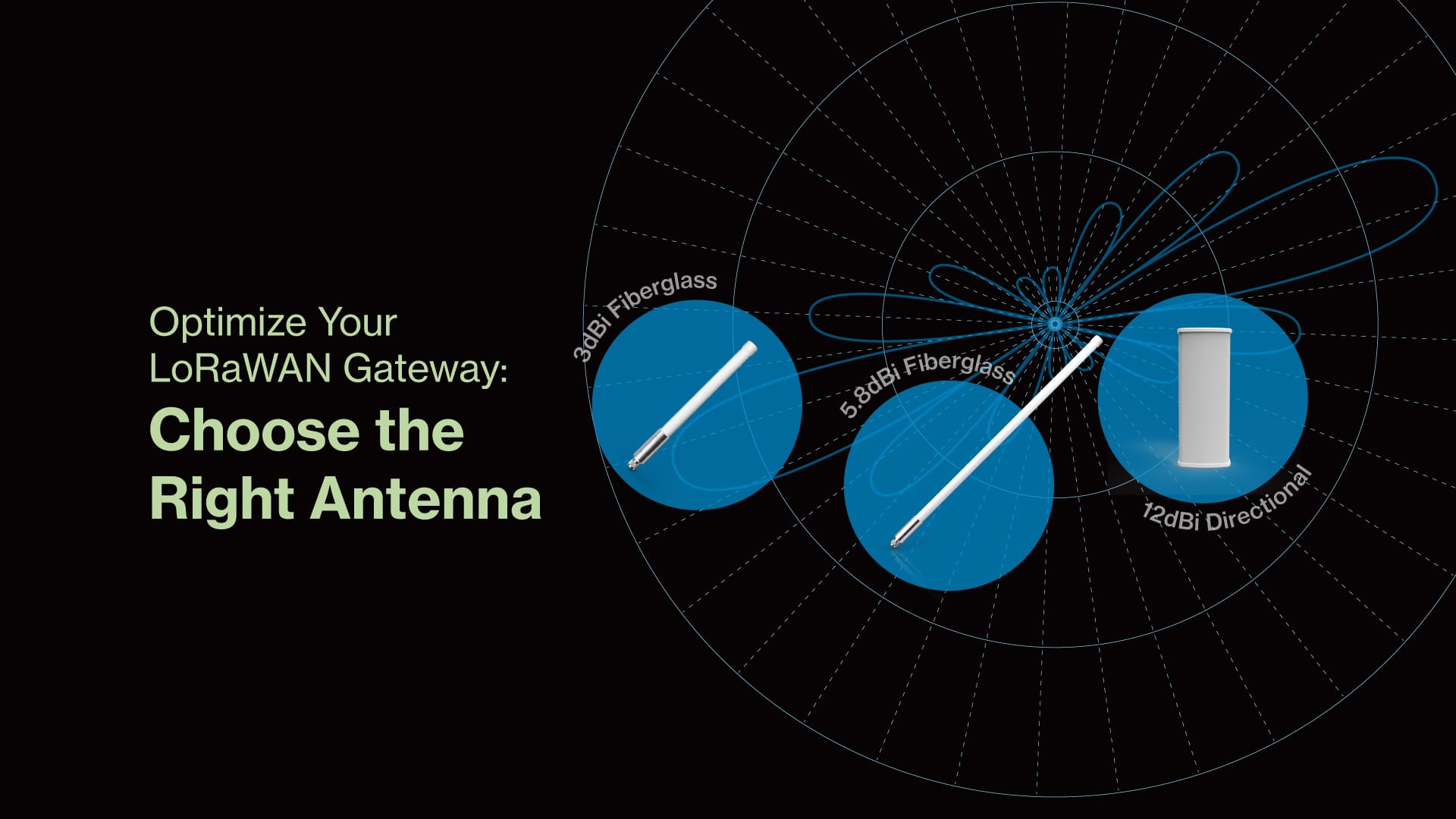 Optimize Your LoRaWAN Gateway:
Choose the Right Antenna

3dBi Fiberglass

5.8dBi Fiberglass

12dBi Directional